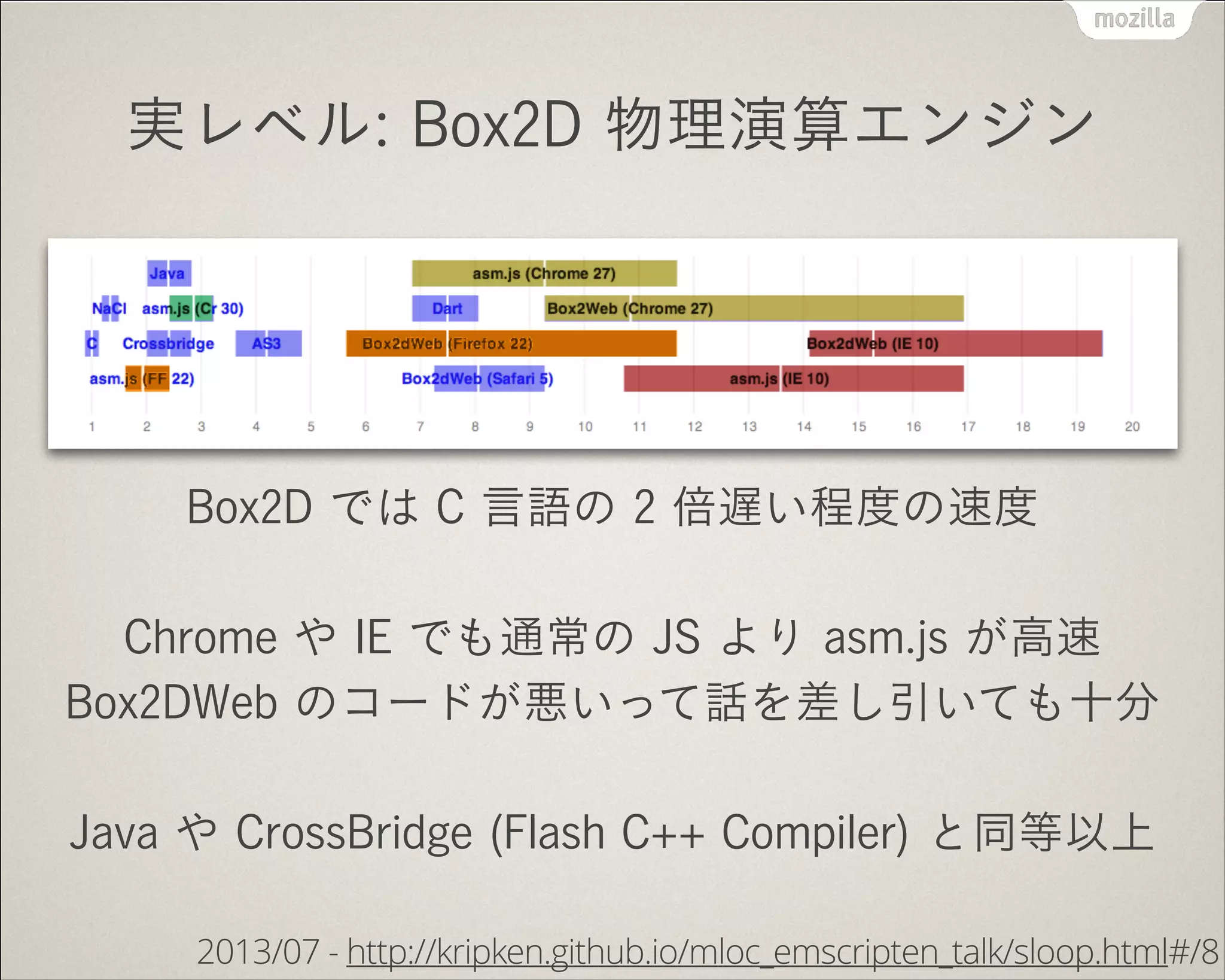 mozilla

実レベル: Box2D 物理演算エンジン

Java
asm.js (Chrome 27)
NaCl asm.js (Cr 30)
Dart
Box2Web (Chrome 27)
C Crossbridge AS3
Box2dWeb (Firefox 22)
Box2dWeb (IE 10)
asm.js (FF 22)
Box2dWeb (Safari 5)
asm.js (IE 10)
1 2 3 4 5 6 7 8 9 10 11 12 13 14 15 16 17 18 19 20

Box2D では C 言語の 2 倍遅い程度の速度

Chrome や IE でも通常の JS より asm.js が高速
Box2DWeb のコードが悪いって話を差し引いても十分

Java や CrossBridge (Flash C++ Compiler) と同等以上

2013/07 - http://kripken.github.io/mloc_emscripten_talk/sloop.html#/8